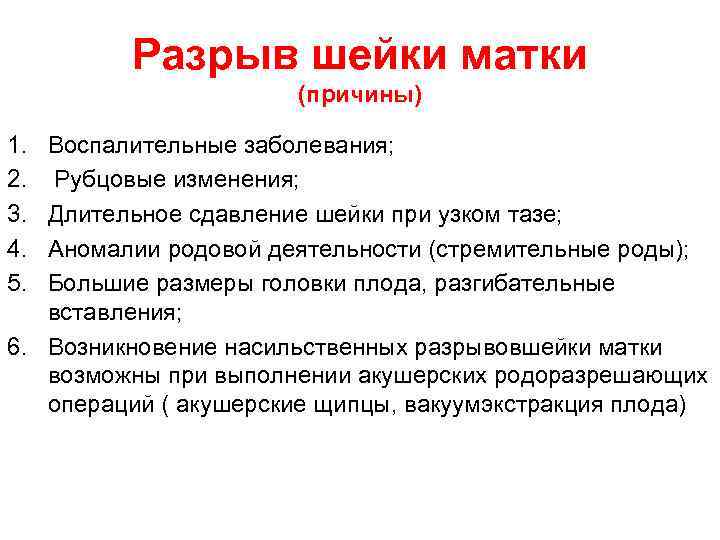 Разрыв шейки матки
(причины)

1. Воспалительные заболевания;
2. Рубцовые изменения;
3. Длительное сдавление шейки при узком тазе;
4. Аномалии родовой деятельности (стремительные роды);
5. Большие размеры головки плода, разгибательные вставления;
6. Возникновение насильственных разрывовшейки матки возможны при выполнении акушерских родоразрешающих операций ( акушерские щипцы, вакуумэкстракция плода)